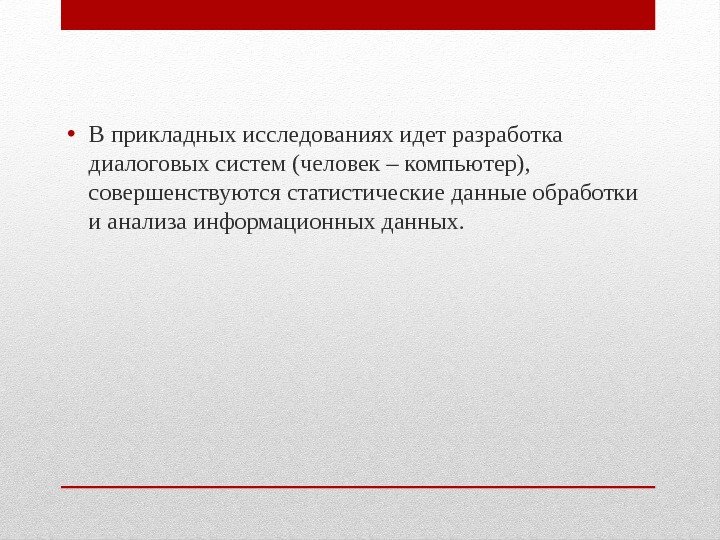 • В прикладных исследованиях идет разработка диалоговых систем (человек – компьютер), совершенствуются статистические данные обработки и анализа информационных данных.